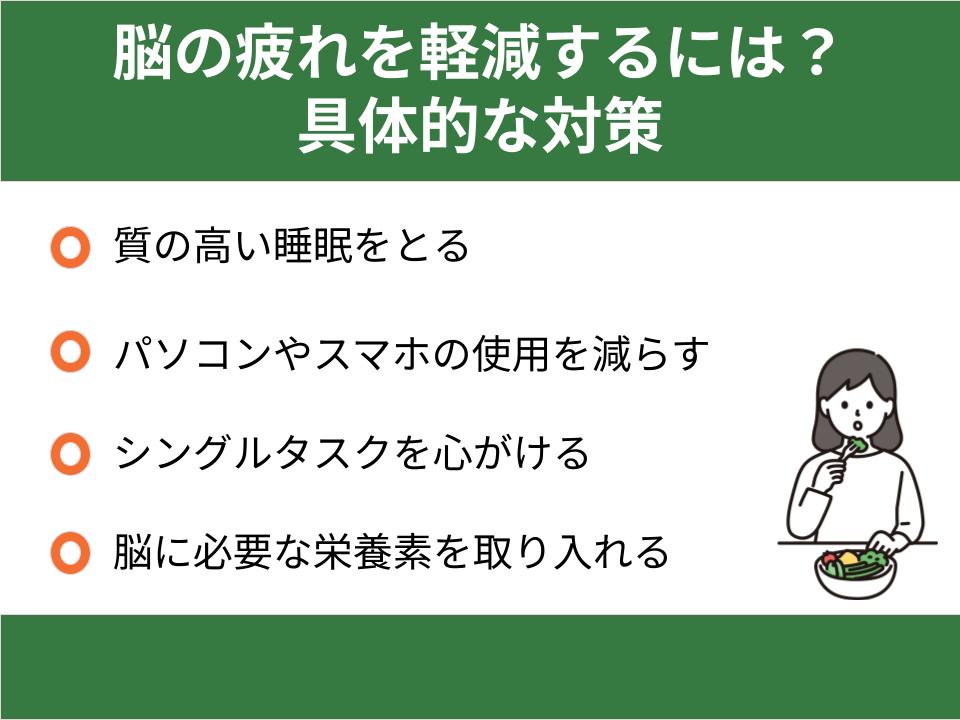 脳の疲れを軽減するには？
具体的な対策

質の高い睡眠をとる

パソコンやスマホの使用を減らす

シングルタスクを心がける

脳に必要な栄養素を取り入れる